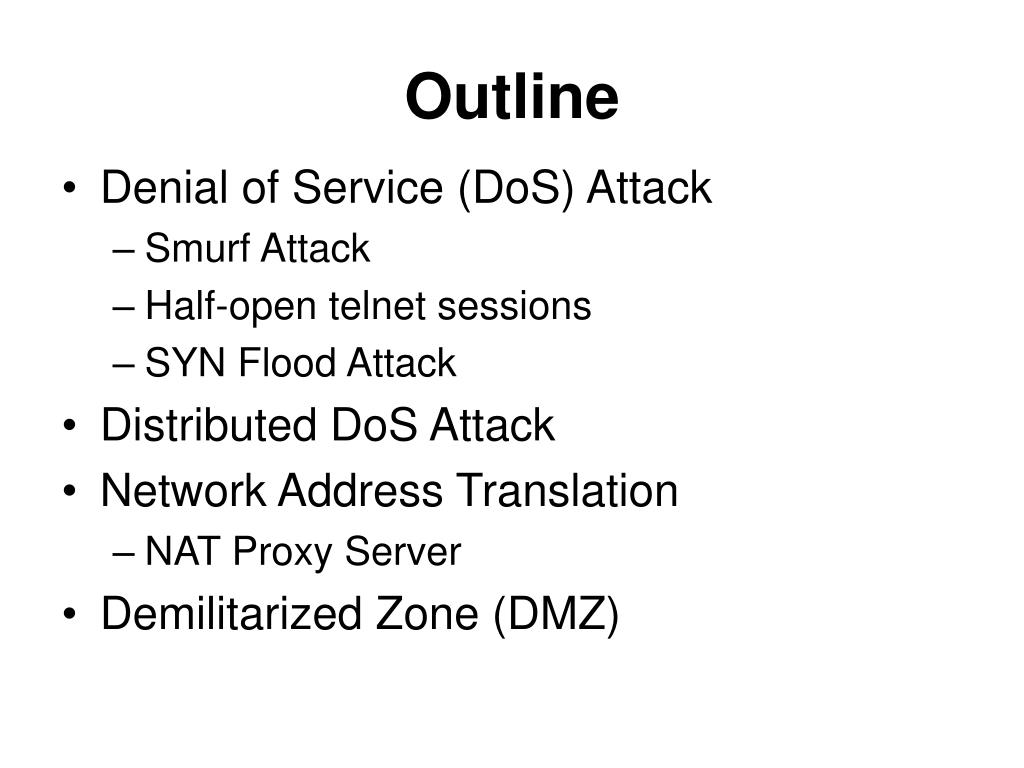 Outline

• Denial of Service (DoS) Attack
– Smurf Attack
– Half-open telnet sessions
– SYN Flood Attack
• Distributed DoS Attack
• Network Address Translation
– NAT Proxy Server
• Demilitarized Zone (DMZ)